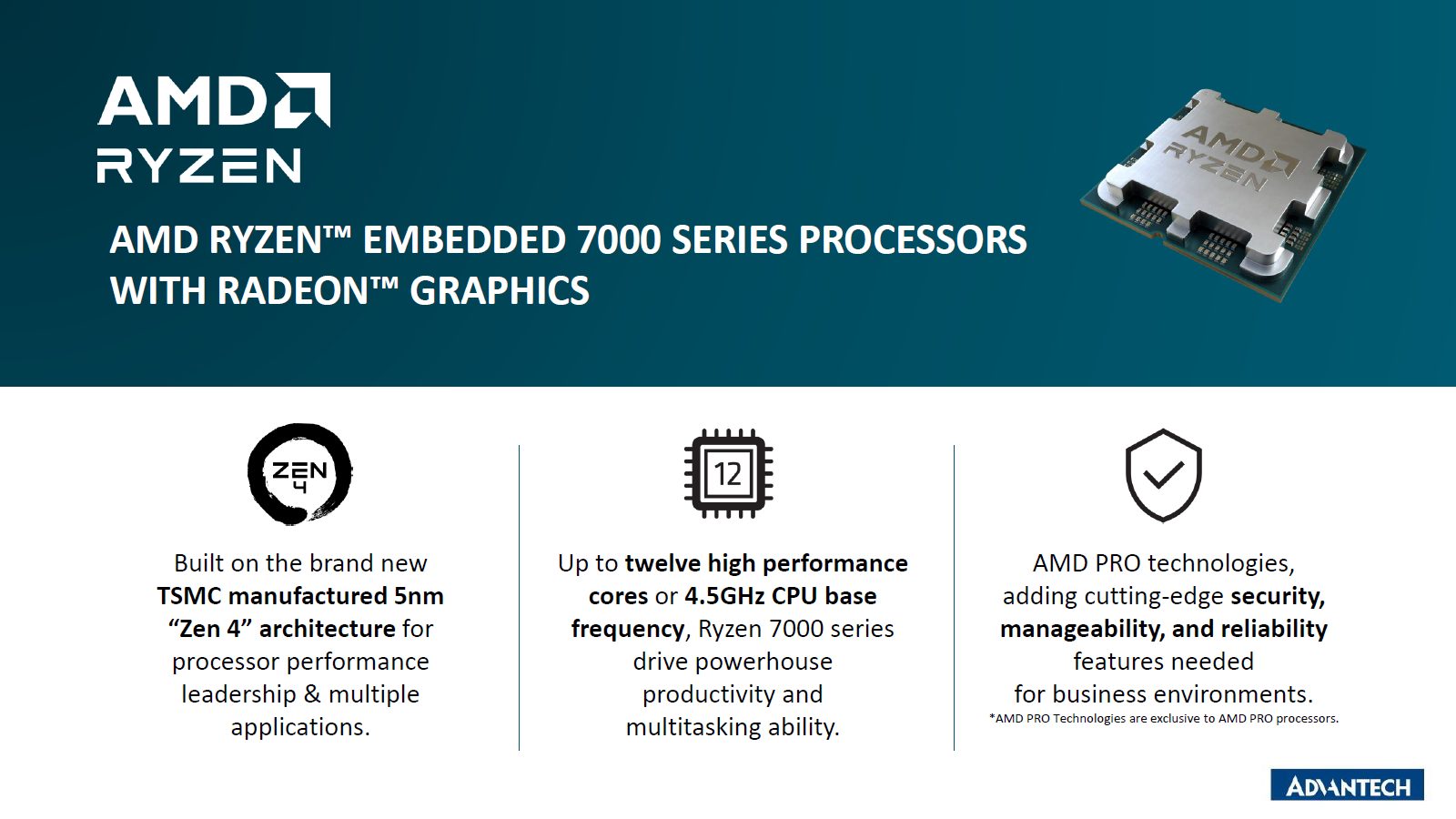 AMD
RYZEN

AMD RYZEN™ EMBEDDED 7000 SERIES PROCESSORS WITH RADEON™ GRAPHICS

AMD
RYZEN

ZEN 4

Built on the brand new TSMC manufactured 5nm "Zen 4" architecture for processor performance leadership & multiple applications.

12

Up to twelve high performance cores or 4.5GHz CPU base frequency, Ryzen 7000 series drive powerhouse productivity and multitasking ability.

AMD PRO technologies, adding cutting-edge security, manageability, and reliability features needed for business environments.

*AMD PRO Technologies are exclusive to AMD PRO processors.

ADVANTECH